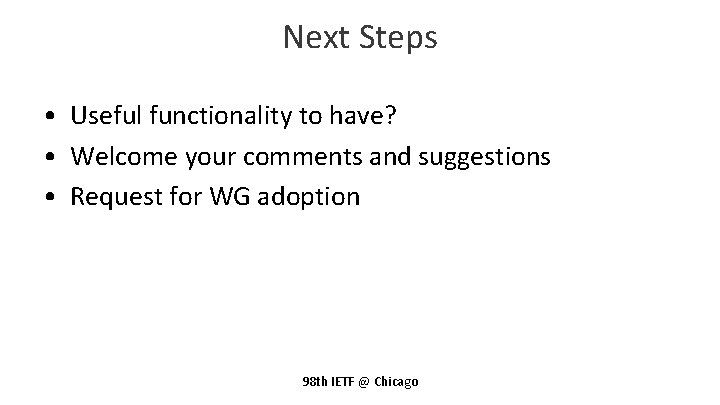 Next Steps

• Useful functionality to have?
• Welcome your comments and suggestions
• Request for WG adoption

98th IETF @ Chicago